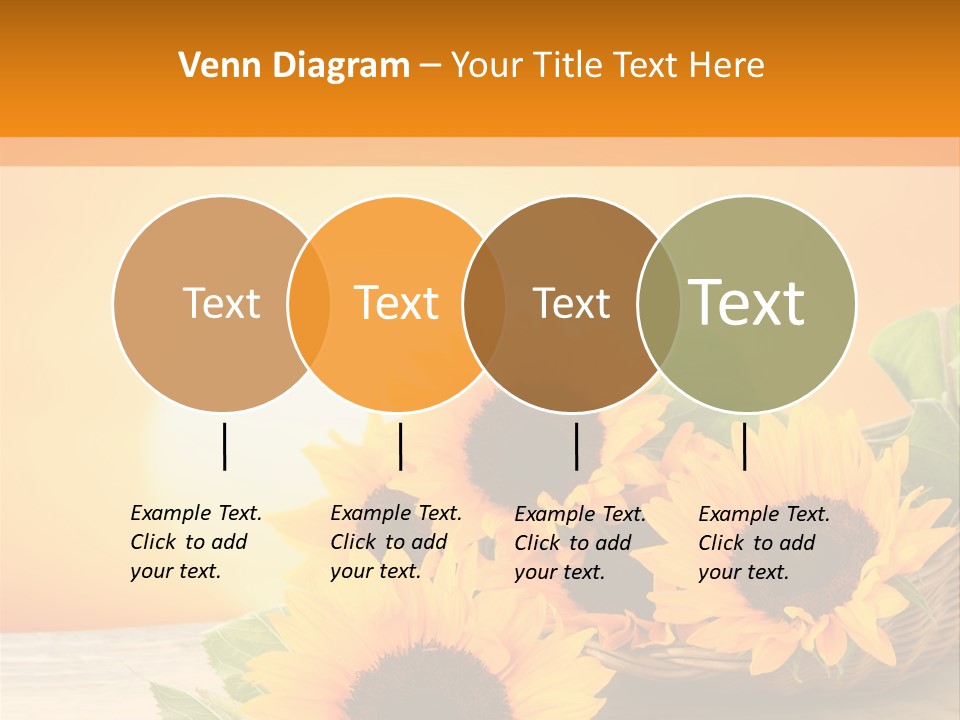 Venn Diagram – Your Title Text Here

Text

Text

Text

Text

Example Text. Click to add your text.

Example Text. Click to add your text.

Example Text. Click to add your text.

Example Text. Click to add your text.